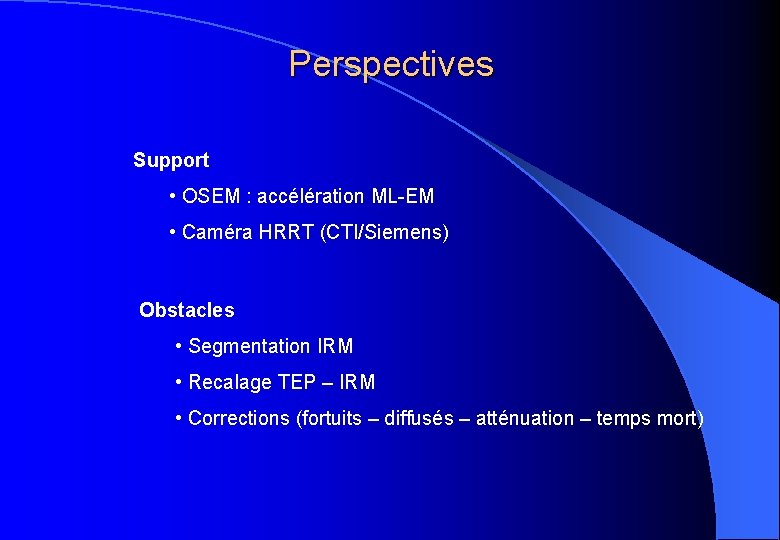 Perspectives

Support

• OSEM : accélération ML-EM

• Caméra HRRT (CTI/Siemens)

Obstacles

• Segmentation IRM

• Recalage TEP – IRM

• Corrections (fortuits – diffusés – atténuation – temps mort)